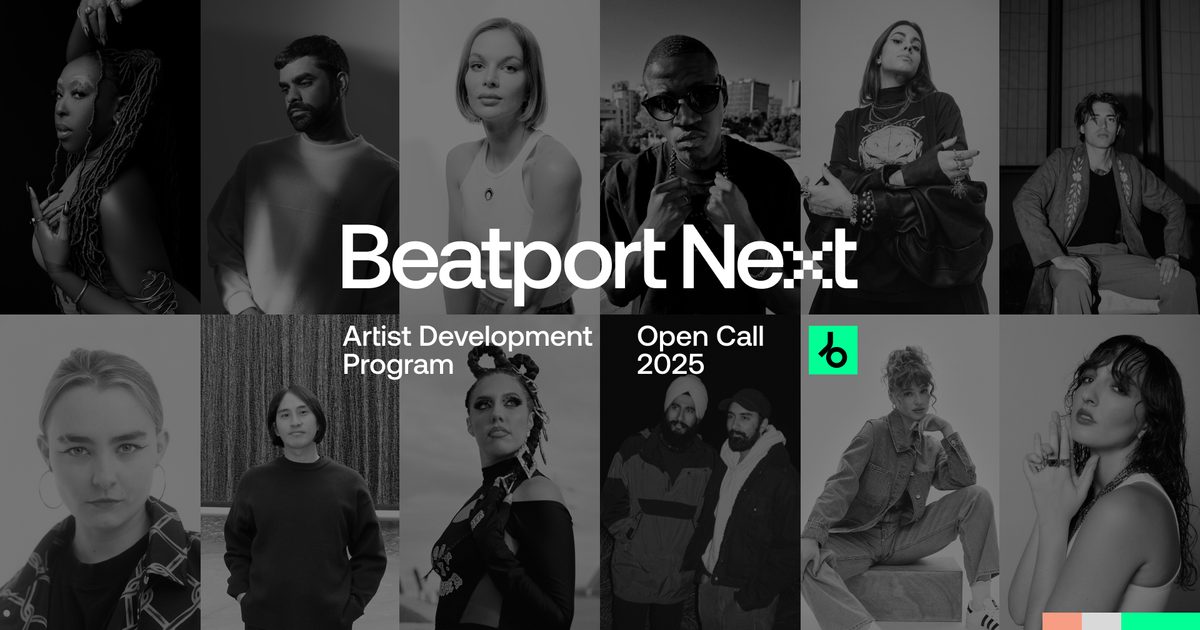 Beatport Next

Artist Development Program

Open Call 2025